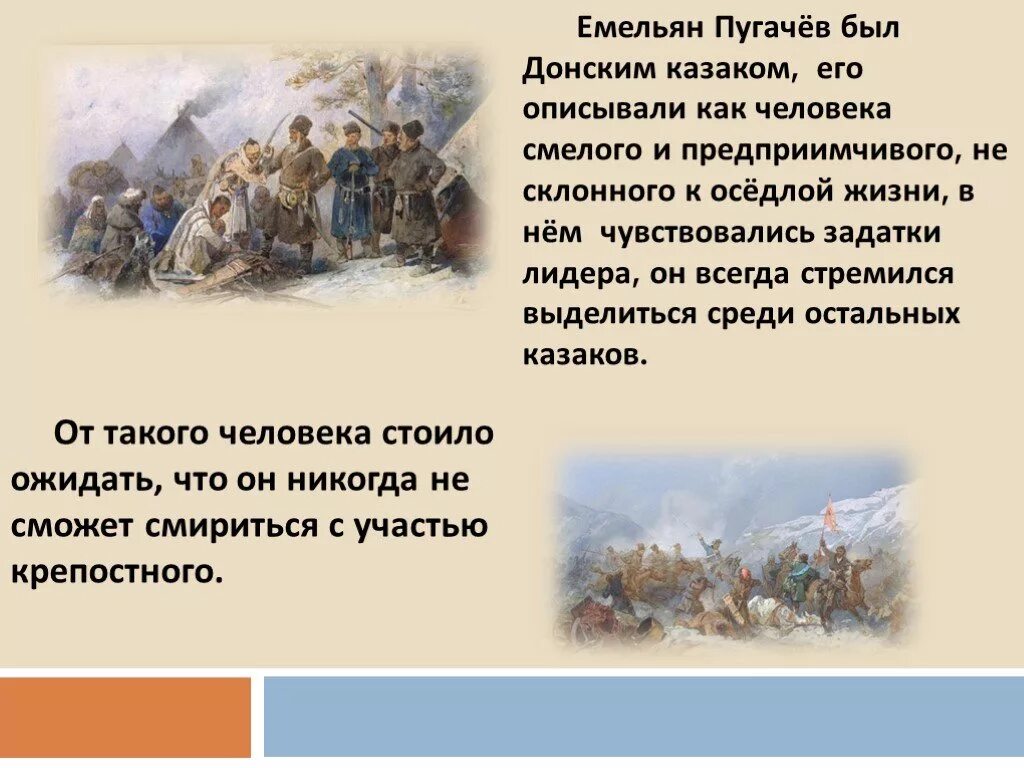 Емельян Пугачёв был Донским казаком, его описывали как человека смелого и предприимчивого, не склонного к осёдлой жизни, в нём чувствовались задатки лидера, он всегда стремился выделиться среди остальных казаков.

От такого человека стоило ожидать, что он никогда не сможет смириться с участью крепостного.